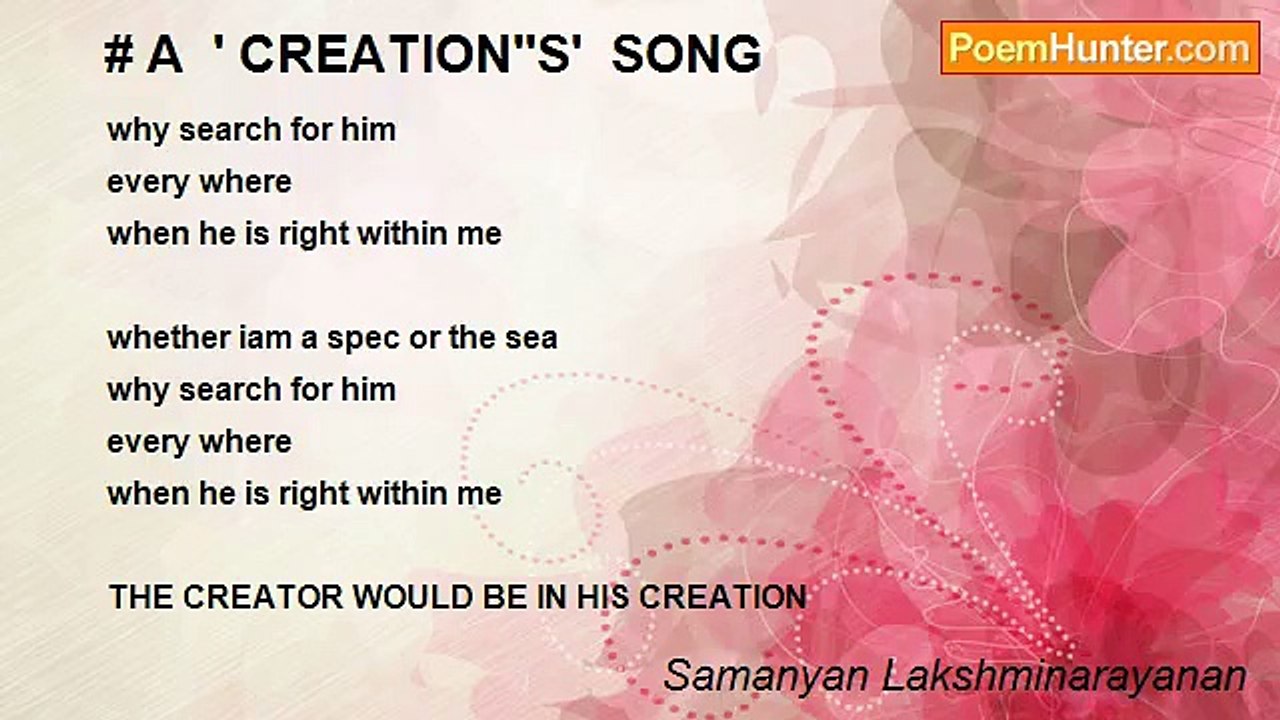 # A ' CREATION''S' SONG

PoemHunter.com

why search for him
every where
when he is right within me

whether iam a spec or the sea
why search for him
every where
when he is right within me

THE CREATOR WOULD BE IN HIS CREATION

Samanyan Lakshminarayanan